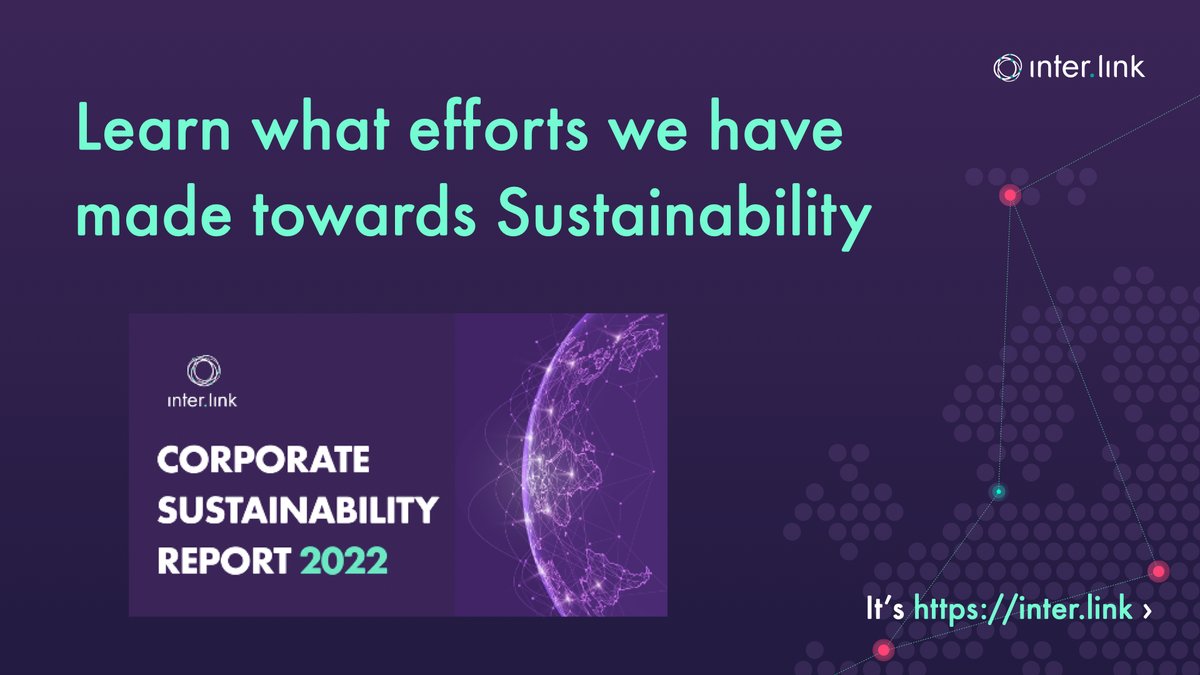 inter.link

Learn what efforts we have made towards Sustainability

inter.link

CORPORATE SUSTAINABILITY REPORT 2022

It's https://inter.link ›